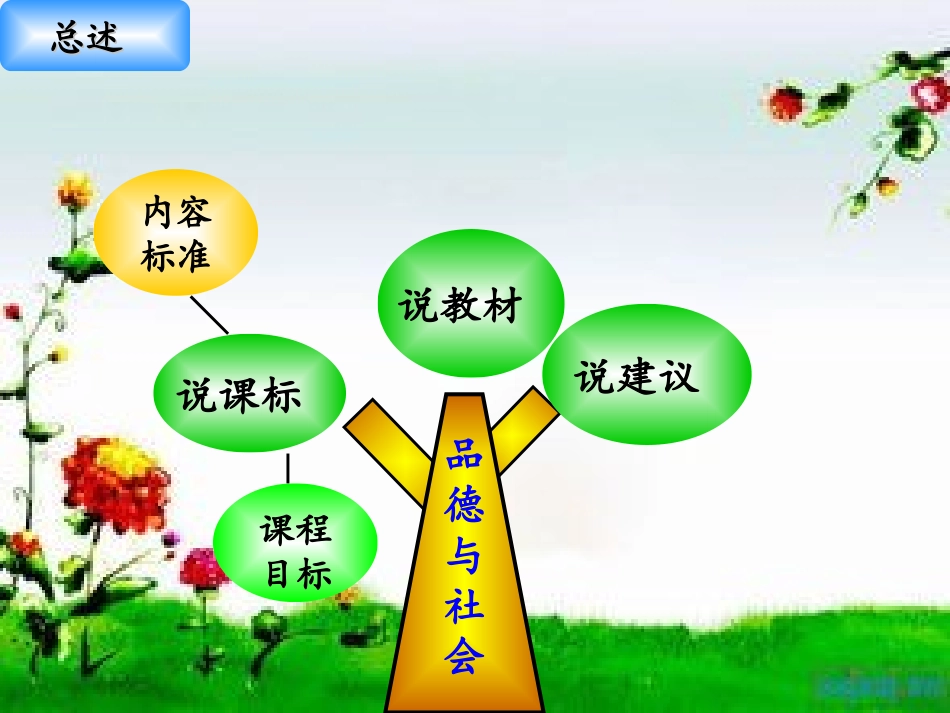 总述

内容标准

说课标

课程目标

说教材

说建议

品德与社会